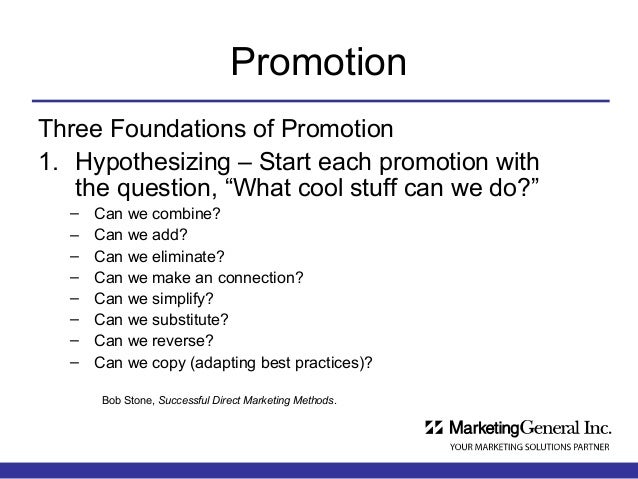 Promotion

Three Foundations of Promotion

1. Hypothesizing – Start each promotion with the question, “What cool stuff can we do?”

– Can we combine?
– Can we add?
– Can we eliminate?
– Can we make an connection?
– Can we simplify?
– Can we substitute?
– Can we reverse?
– Can we copy (adapting best practices)?

Bob Stone, Successful Direct Marketing Methods.

MarketingGeneral Inc.
YOUR MARKETING SOLUTIONS PARTNER